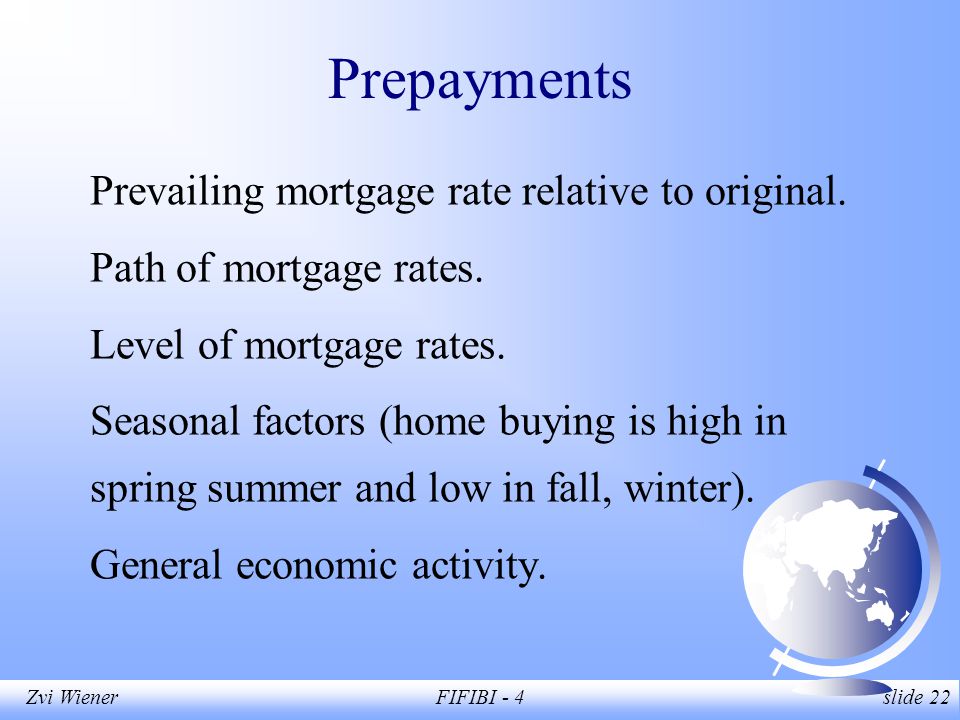 Prepayments

Prevailing mortgage rate relative to original.

Path of mortgage rates.

Level of mortgage rates.

Seasonal factors (home buying is high in spring summer and low in fall, winter).

General economic activity.

Zvi Wiener FIFIBI - 4 slide 22